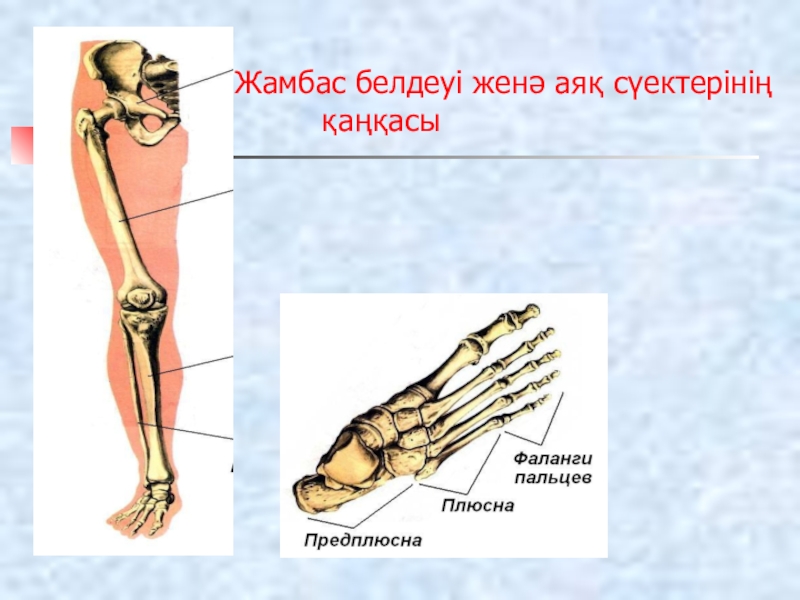 Жамбас белдеуі женә аяқ сүектерінің қаңқасы

Фаланги пальцев

Плюсна

Предплюсна